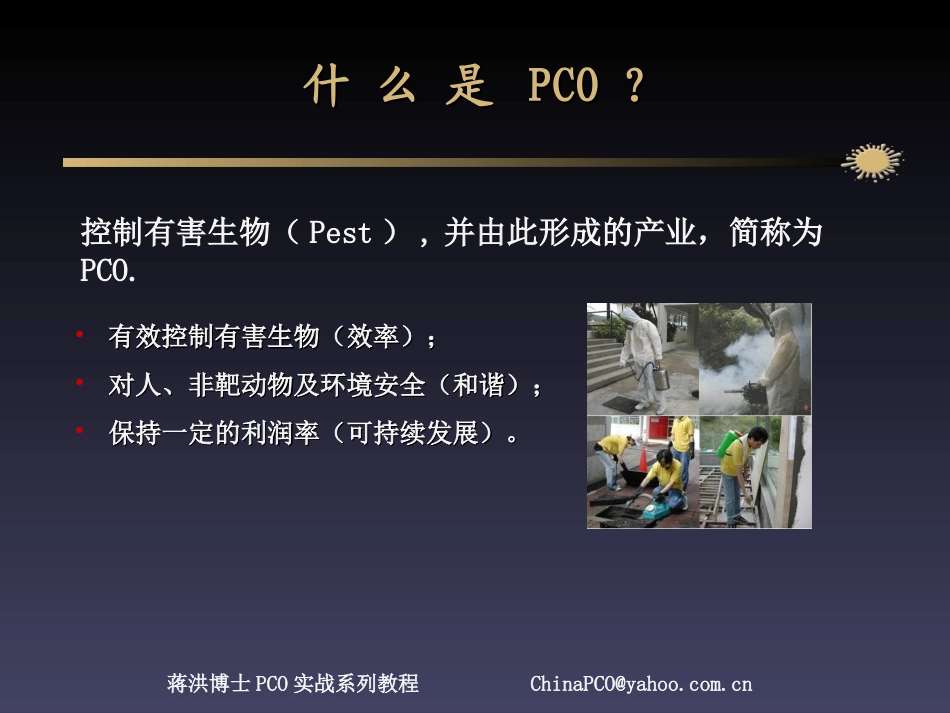 什么是PCO？

控制有害生物（Pest），并由此形成的产业，简称为PCO.

• 有效控制有害生物（效率）；
• 对人、非靶动物及环境安全（和谐）；
• 保持一定的利润率（可持续发展）。

蒋洪博士PCO实战系列教程 ChinaPCO@yahoo.com.cn